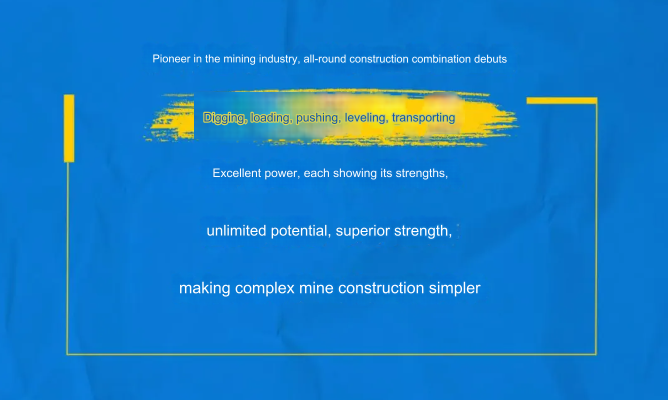 Pioneer in the mining industry, all-round construction combination debuts

Digging, loading, pushing, leveling, transporting

Excellent power, each showing its strengths,

unlimited potential, superior strength,

making complex mine construction simpler